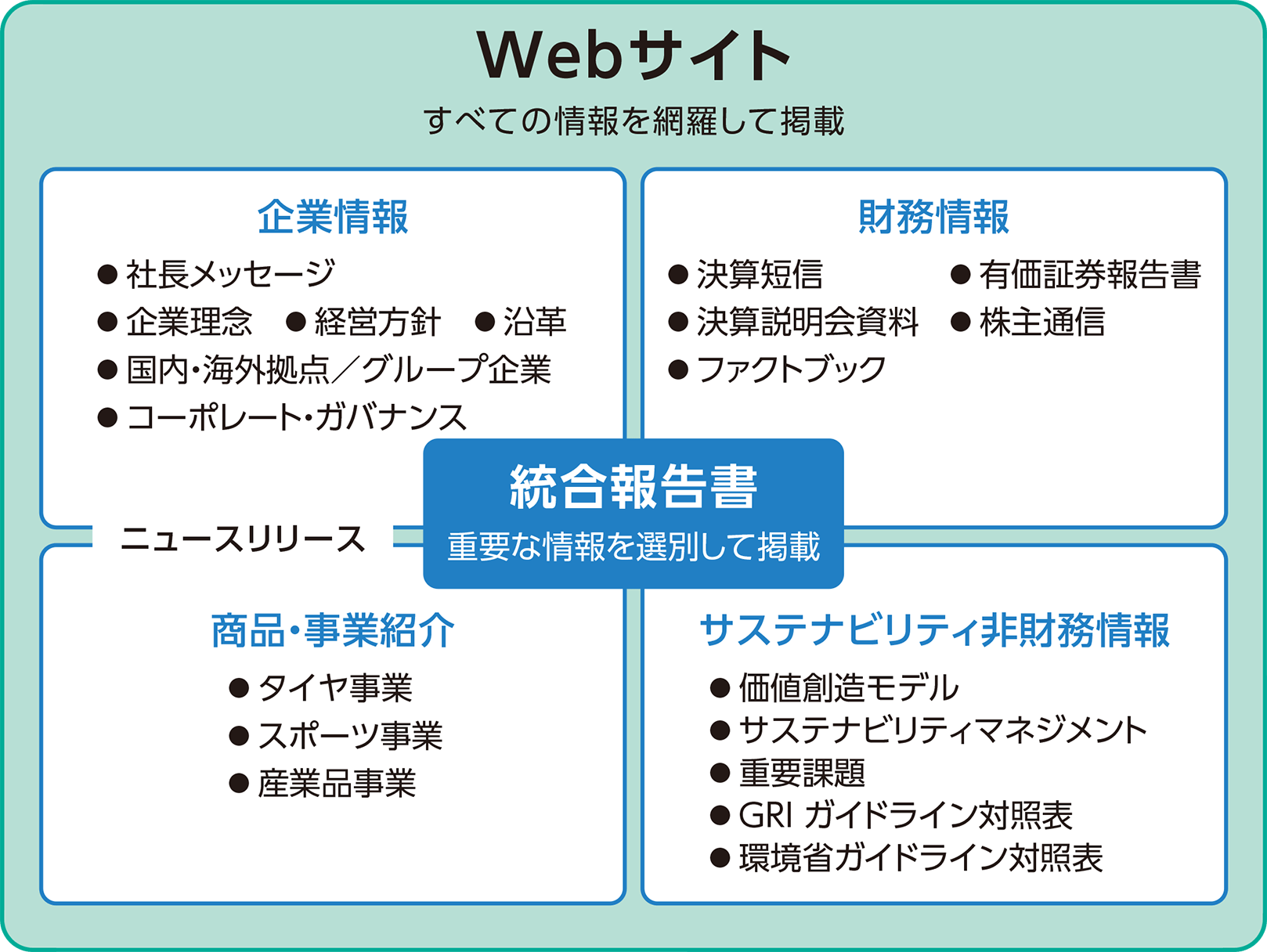 Webサイト
すべての情報を網羅して掲載

企業情報
● 社長メッセージ
● 企業理念 ● 経営方針 ● 沿革
● 国内・海外拠点／グループ企業
● コーポレート・ガバナンス

財務情報
● 決算短信
● 決算説明会資料
● ファクトブック
● 有価証券報告書
● 株主通信

統合報告書
重要な情報を選別して掲載

ニュースリリース

商品・事業紹介
● タイヤ事業
● スポーツ事業
● 産業品事業

サステナビリティ非財務情報
● 価値創造モデル
● サステナビリティマネジメント
● 重要課題
● GRI ガイドライン対照表
● 環境省ガイドライン対照表